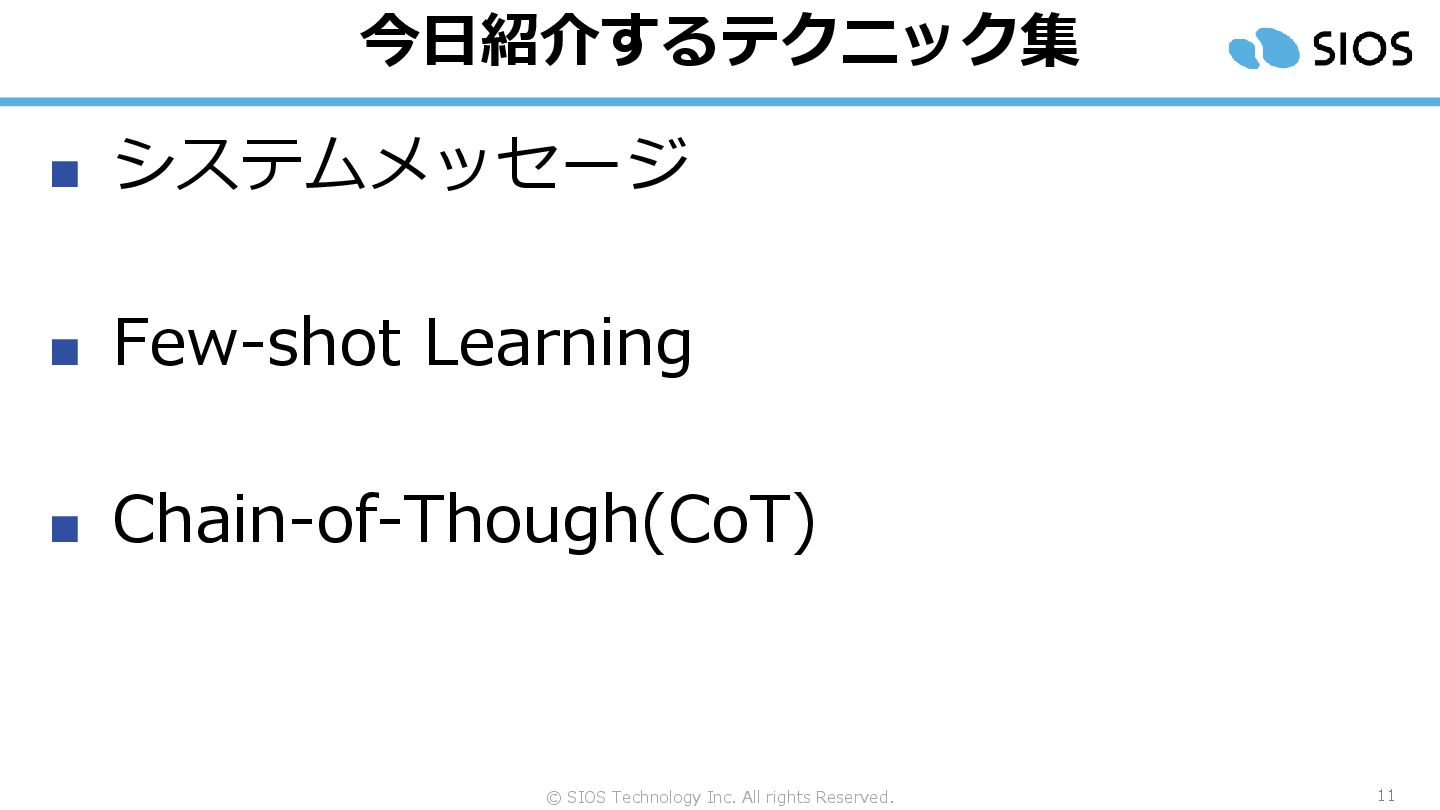 今日紹介するテクニック集

SIOS

■ システムメッセージ

■ Few-shot Learning

■ Chain-of-Though(CoT)

© SIOS Technology Inc. All rights Reserved.

11